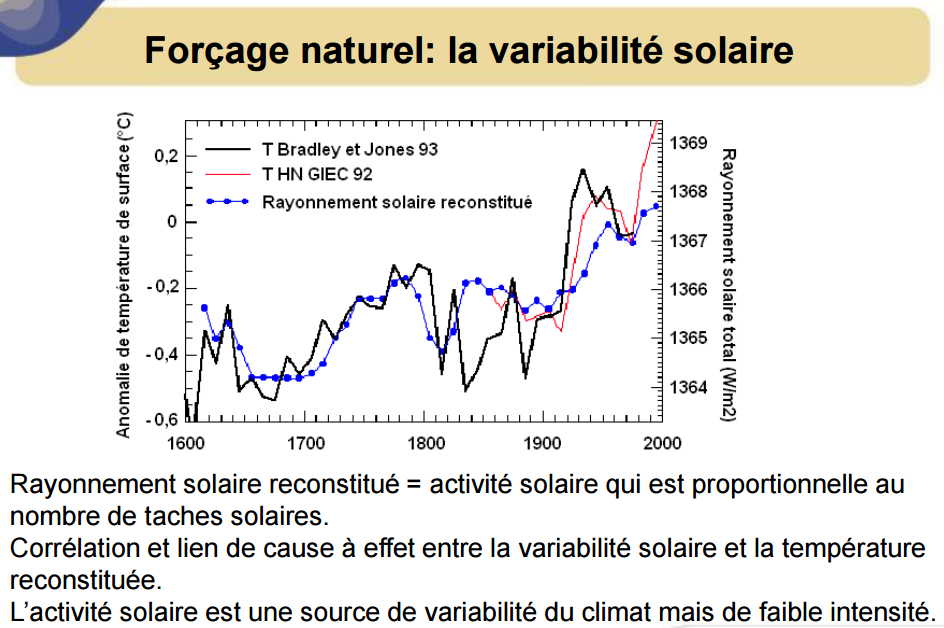 Forçage naturel: la variabilité solaire

Anomalie de température de surface (°C)

0,2
0
- 0,2
- 0,4
- 0,6

T Bradley et Jones 93
T HN GIEC 92
Rayonnement solaire reconstitué

1369
1368
1367
1366
1365
1364

Rayonnement solaire total (W/m2)

1600 1700 1800 1900 2000

Rayonnement solaire reconstitué = activité solaire qui est proportionnelle au nombre de taches solaires.
Corrélation et lien de cause à effet entre la variabilité solaire et la température reconstituée.
L'activité solaire est une source de variabilité du climat mais de faible intensité.